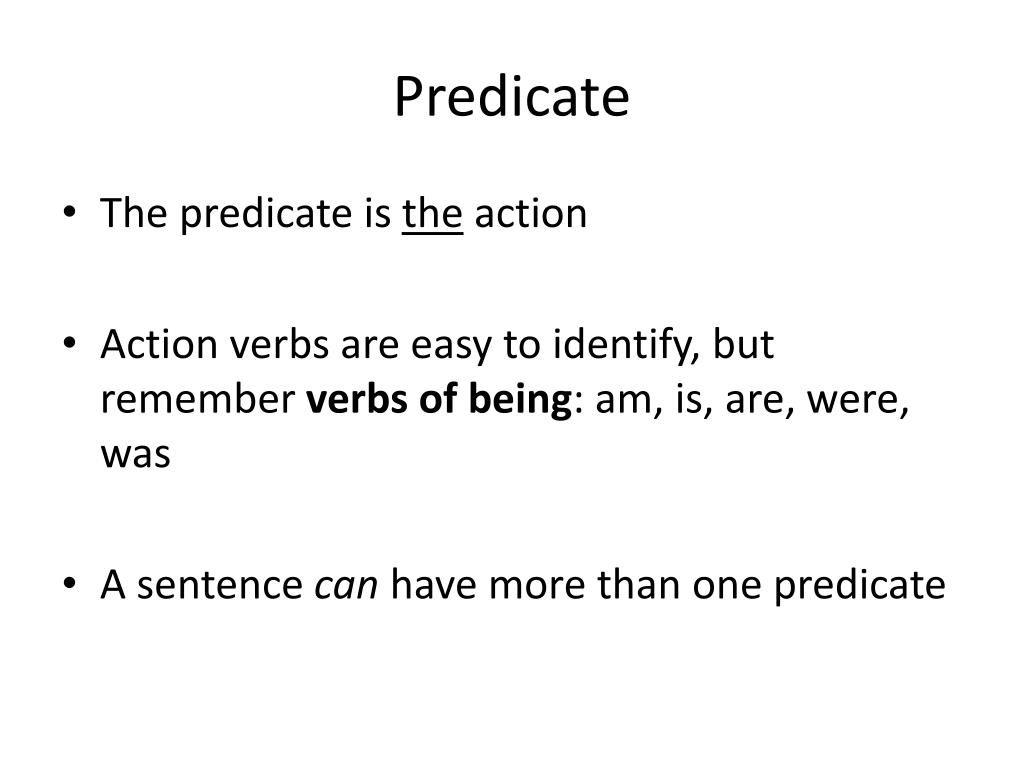 Predicate

• The predicate is the action

• Action verbs are easy to identify, but remember verbs of being: am, is, are, were, was

• A sentence can have more than one predicate